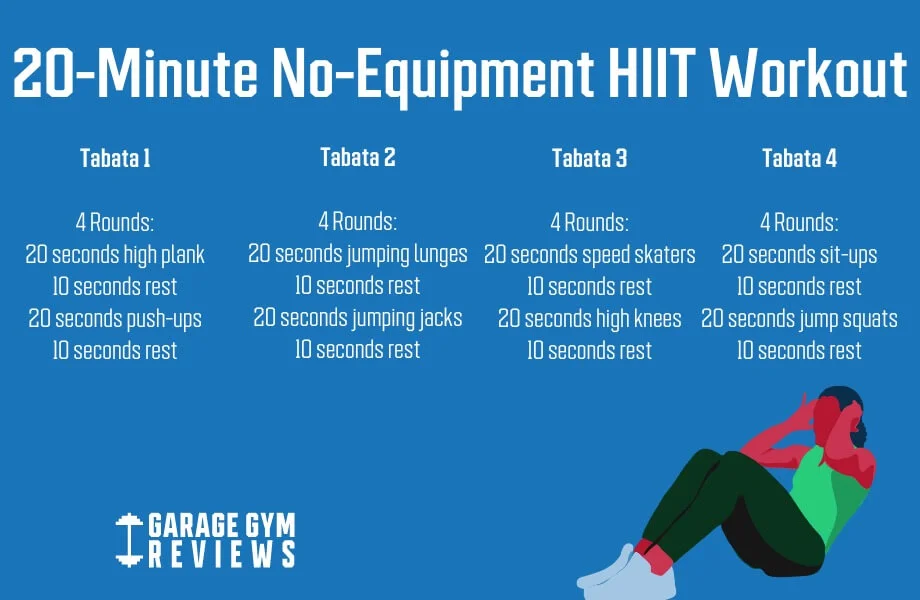 20-Minute No-Equipment HIIT Workout

Tabata 1

4 Rounds:
20 seconds high plank
10 seconds rest
20 seconds push-ups
10 seconds rest

Tabata 2

4 Rounds:
20 seconds jumping lunges
10 seconds rest
20 seconds jumping jacks
10 seconds rest

Tabata 3

4 Rounds:
20 seconds speed skaters
10 seconds rest
20 seconds high knees
10 seconds rest

Tabata 4

4 Rounds:
20 seconds sit-ups
10 seconds rest
20 seconds jump squats
10 seconds rest

GARAGE GYM REVIEWS